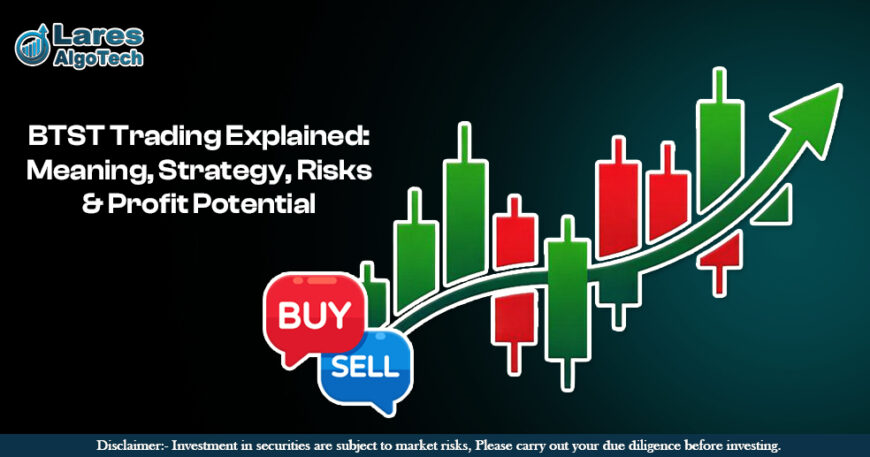 Lares AlgoTech

BTST Trading Explained: Meaning, Strategy, Risks & Profit Potential

BUY

SELL

Disclaimer:- Investment in securities are subject to market risks, Please carry out your due diligence before investing.